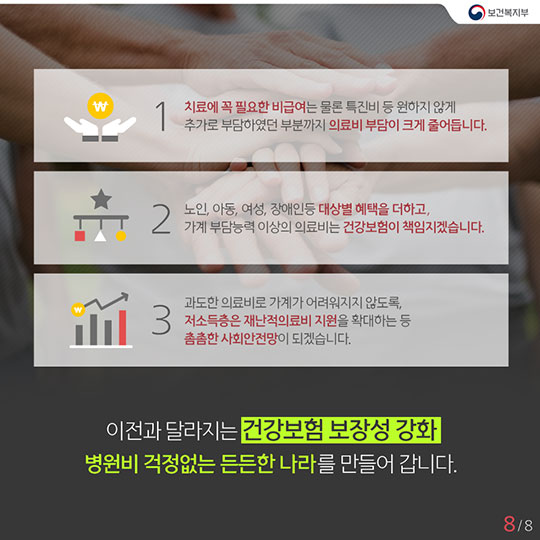 보건복지부

₩

1 치료에 꼭 필요한 비급여는 물론 특진비 등 원하지 않게 추가로 부담하였던 부분까지 의료비 부담이 크게 줄어듭니다.

2 노인, 아동, 여성, 장애인등 대상별 혜택을 더하고, 가계 부담능력 이상의 의료비는 건강보험이 책임지겠습니다.

₩

3 과도한 의료비로 가계가 어려워지지 않도록, 저소득층은 재난적의료비 지원을 확대하는 등 촘촘한 사회안전망이 되겠습니다.

이전과 달라지는 건강보험 보장성 강화
병원비 걱정없는 든든한 나라를 만들어 갑니다.

8/8